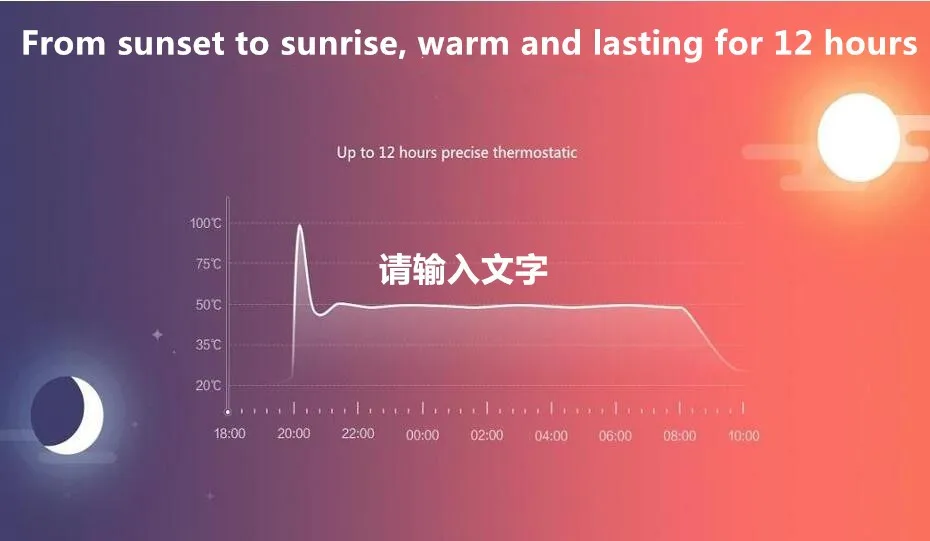 From sunset to sunrise, warm and lasting for 12 hours

Up to 12 hours precise thermostatic

100℃
75℃
50℃
35℃
20℃

请输入文字

18:00 20:00 22:00 00:00 02:00 04:00 06:00 08:00 10:00